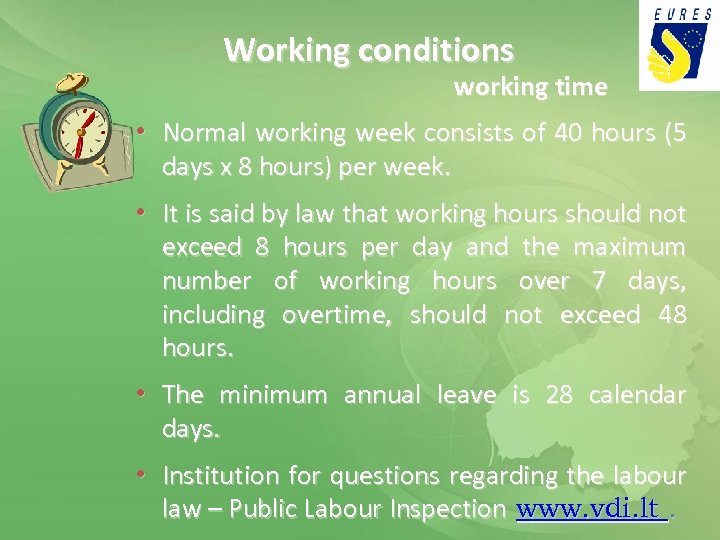 EURES

Working conditions

working time

• Normal working week consists of 40 hours (5 days x 8 hours) per week.

• It is said by law that working hours should not exceed 8 hours per day and the maximum number of working hours over 7 days, including overtime, should not exceed 48 hours.

• The minimum annual leave is 28 calendar days.

• Institution for questions regarding the labour law – Public Labour Inspection www.vdi.lt .